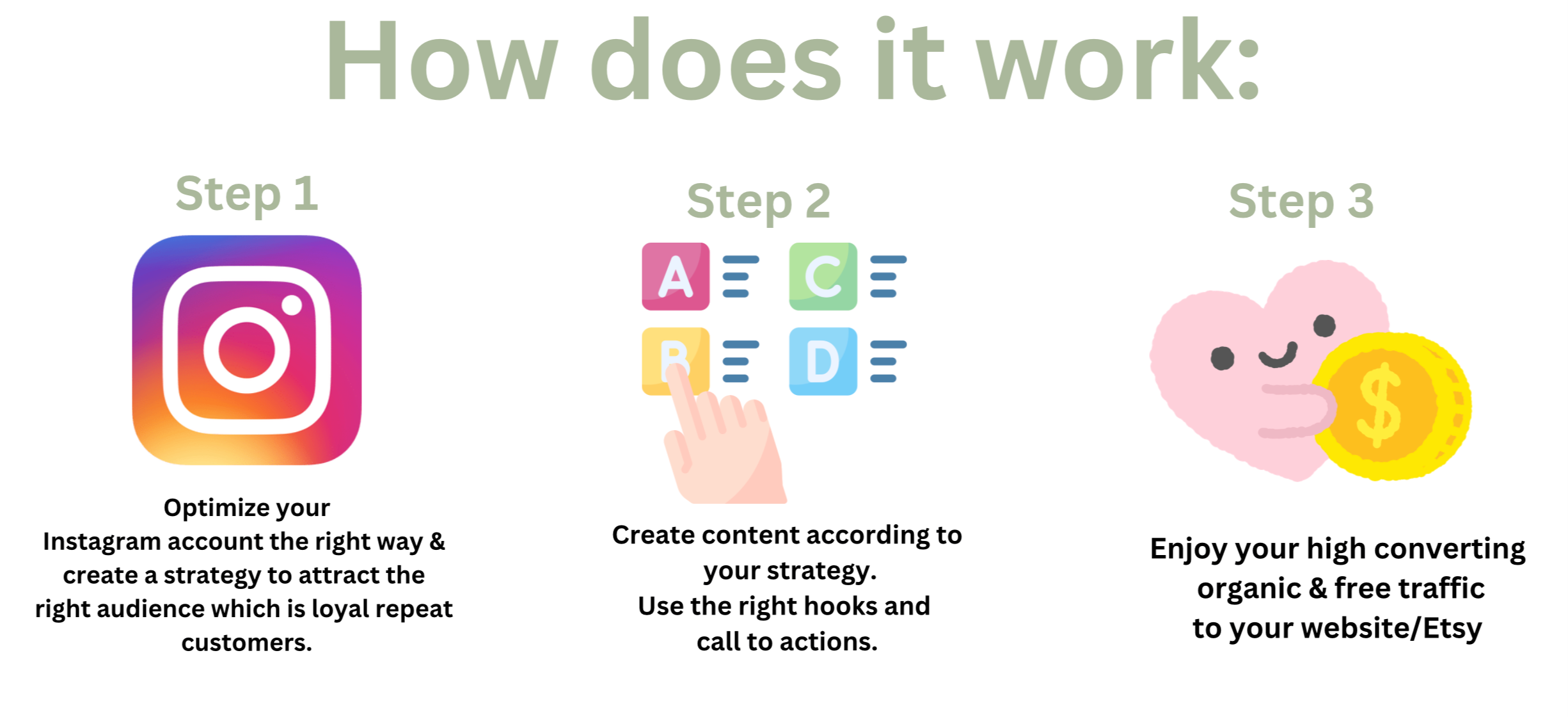 How does it work:

Step 1

Optimize your Instagram account the right way & create a strategy to attract the right audience which is loyal repeat customers.

Step 2

A
C
B
D

Create content according to your strategy.
Use the right hooks and call to actions.

Step 3

$

Enjoy your high converting organic & free traffic to your website/Etsy